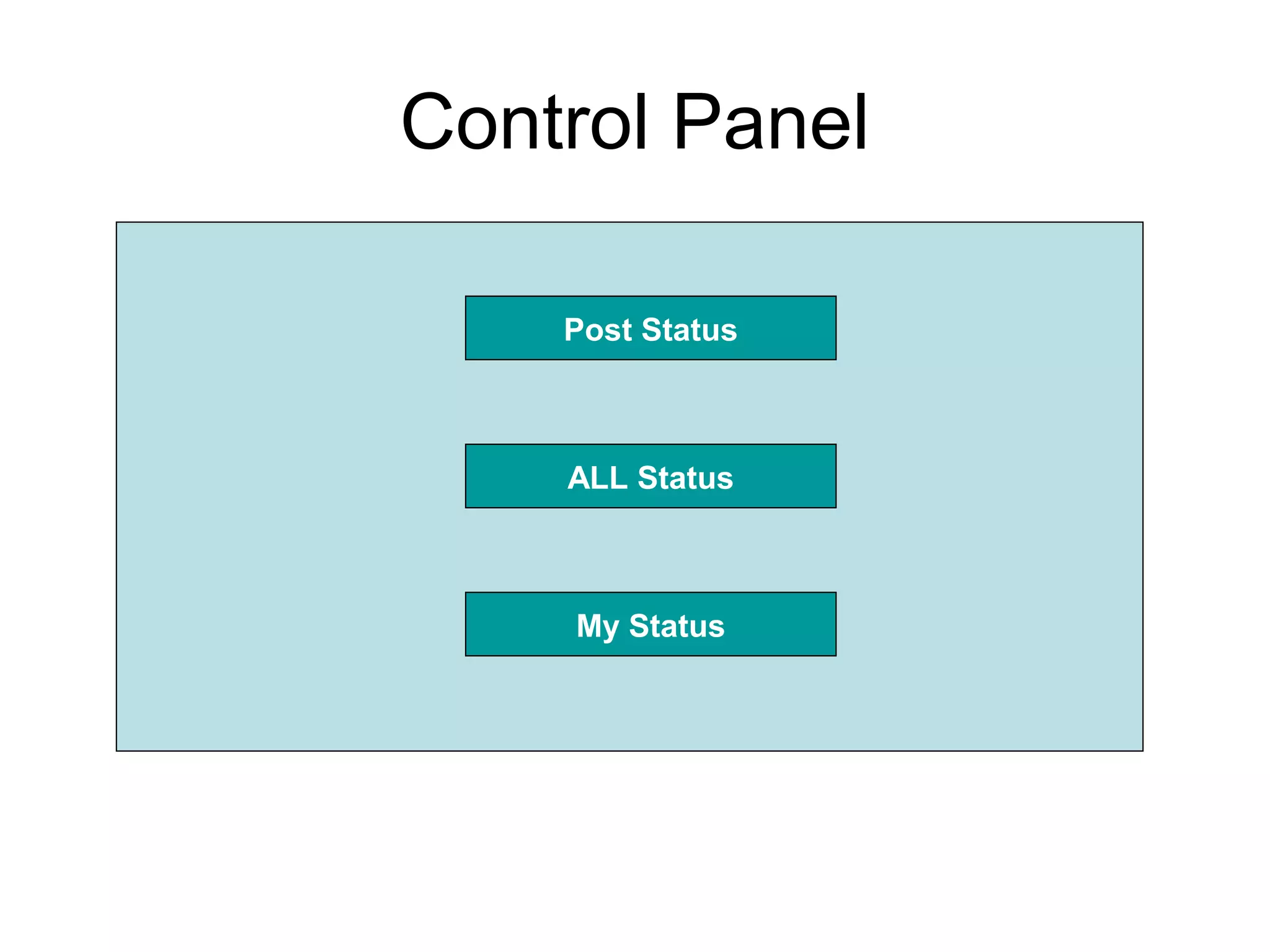 Control Panel

Post Status

ALL Status

My Status